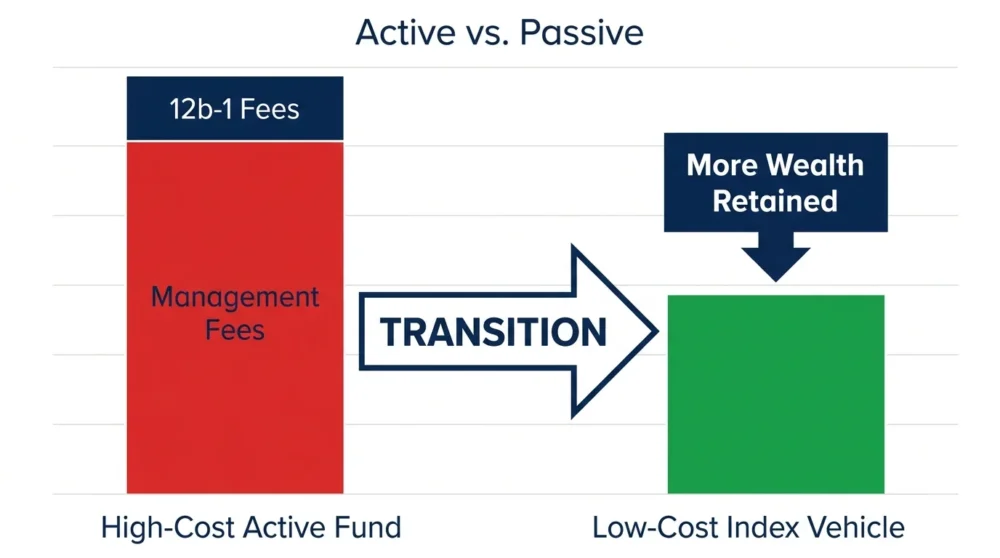 Active vs. Passive

12b-1 Fees

Management Fees

TRANSITION

More Wealth Retained

High-Cost Active Fund

Low-Cost Index Vehicle